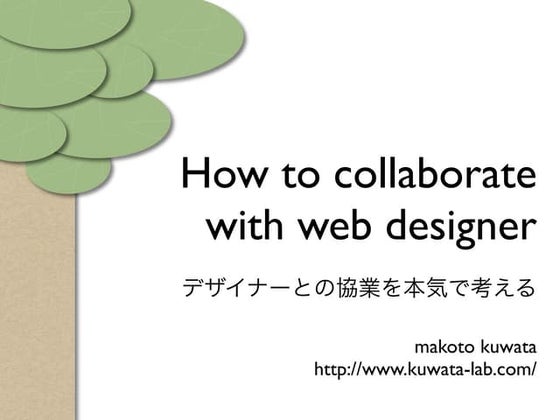 How to collaborate with web designer

デザイナーとの協業を本気で考える

makoto kuwata
http://www.kuwata-lab.com/